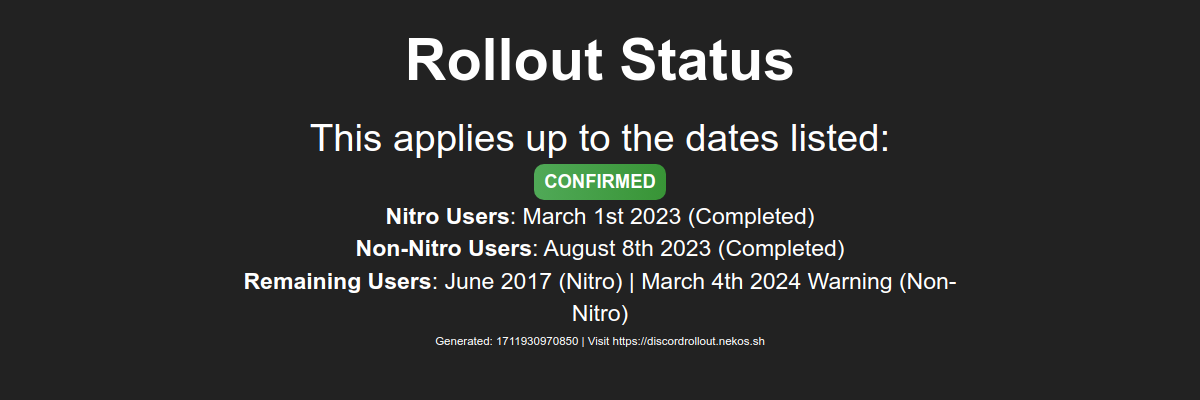 Rollout Status

This applies up to the dates listed:

CONFIRMED

Nitro Users: March 1st 2023 (Completed)

Non-Nitro Users: August 8th 2023 (Completed)

Remaining Users: June 2017 (Nitro) | March 4th 2024 Warning (Non-Nitro)

Generated: 1711930970850 | Visit https://discordrollout.nekos.sh